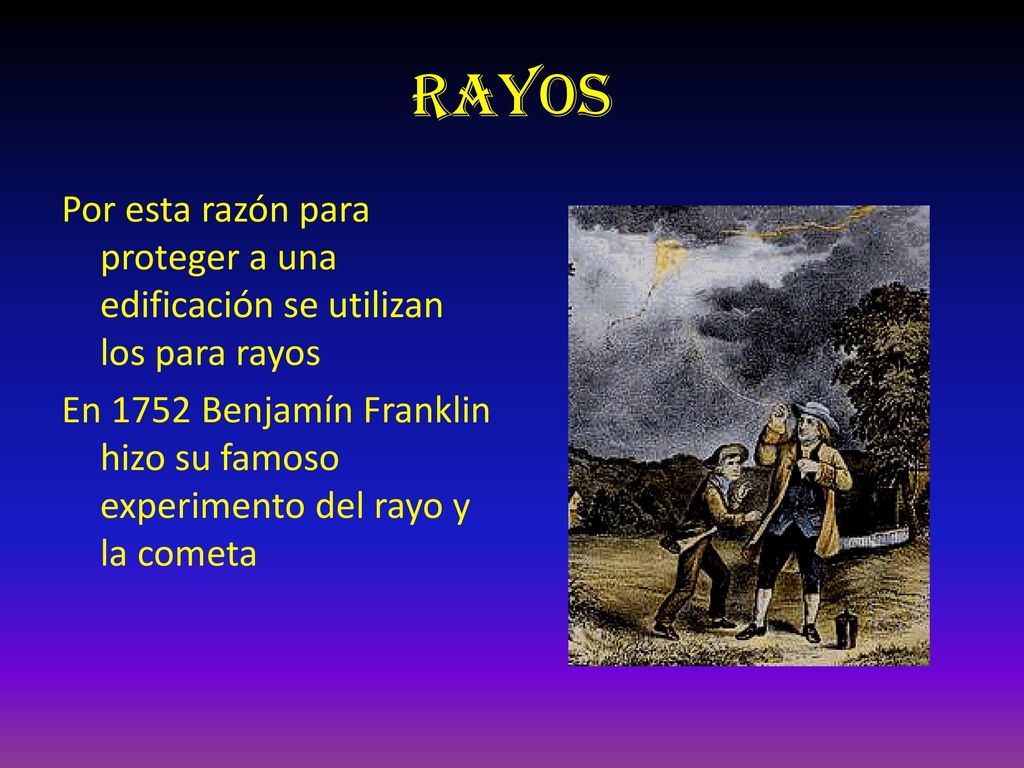 RAYOS

Por esta razón para proteger a una edificación se utilizan los para rayos

En 1752 Benjamín Franklin hizo su famoso experimento del rayo y la cometa